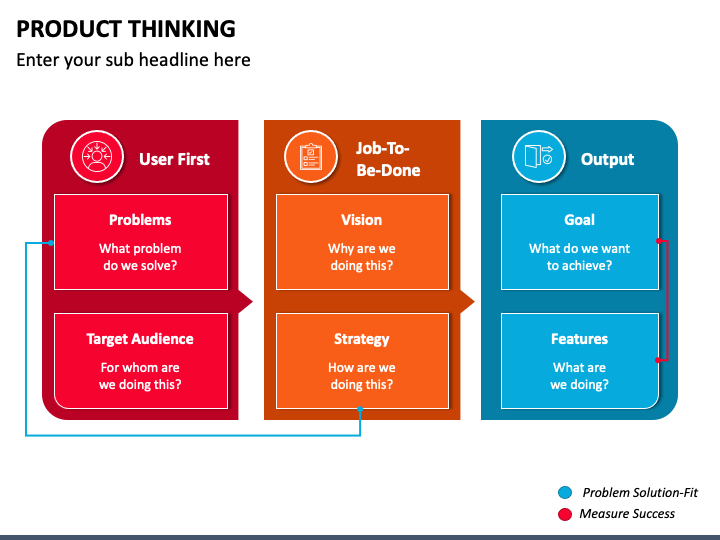 PRODUCT THINKING
Enter your sub headline here

User First

Problems
What problem do we solve?

Target Audience
For whom are we doing this?

Job-To-Be-Done

Vision
Why are we doing this?

Strategy
How are we doing this?

Output

Goal
What do we want to achieve?

Features
What are we doing?

Problem Solution-Fit
Measure Success